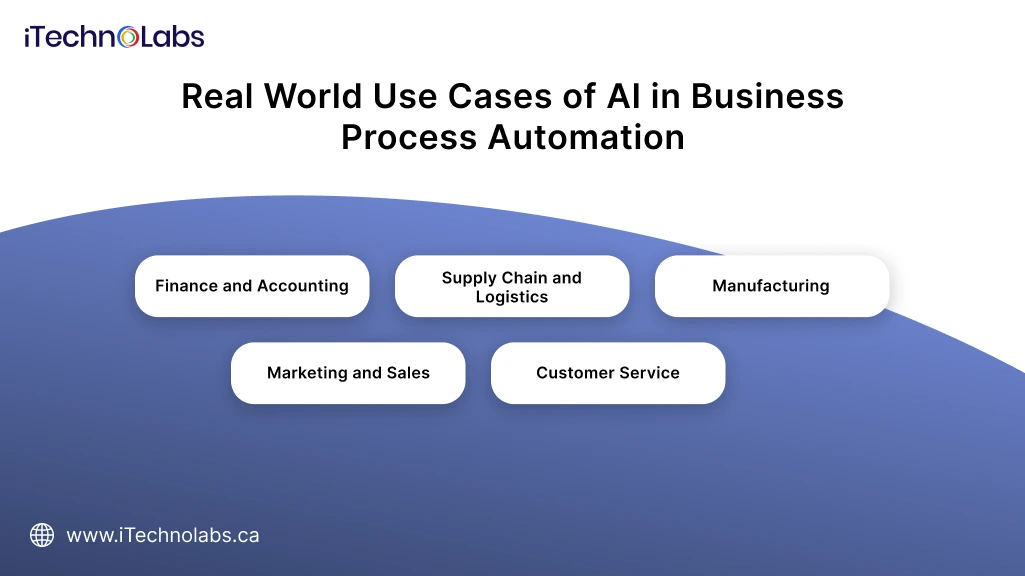 iTechnoLabs

Real World Use Cases of AI in Business Process Automation

Finance and Accounting

Supply Chain and Logistics

Manufacturing

Marketing and Sales

Customer Service

www.iTechnolabs.ca